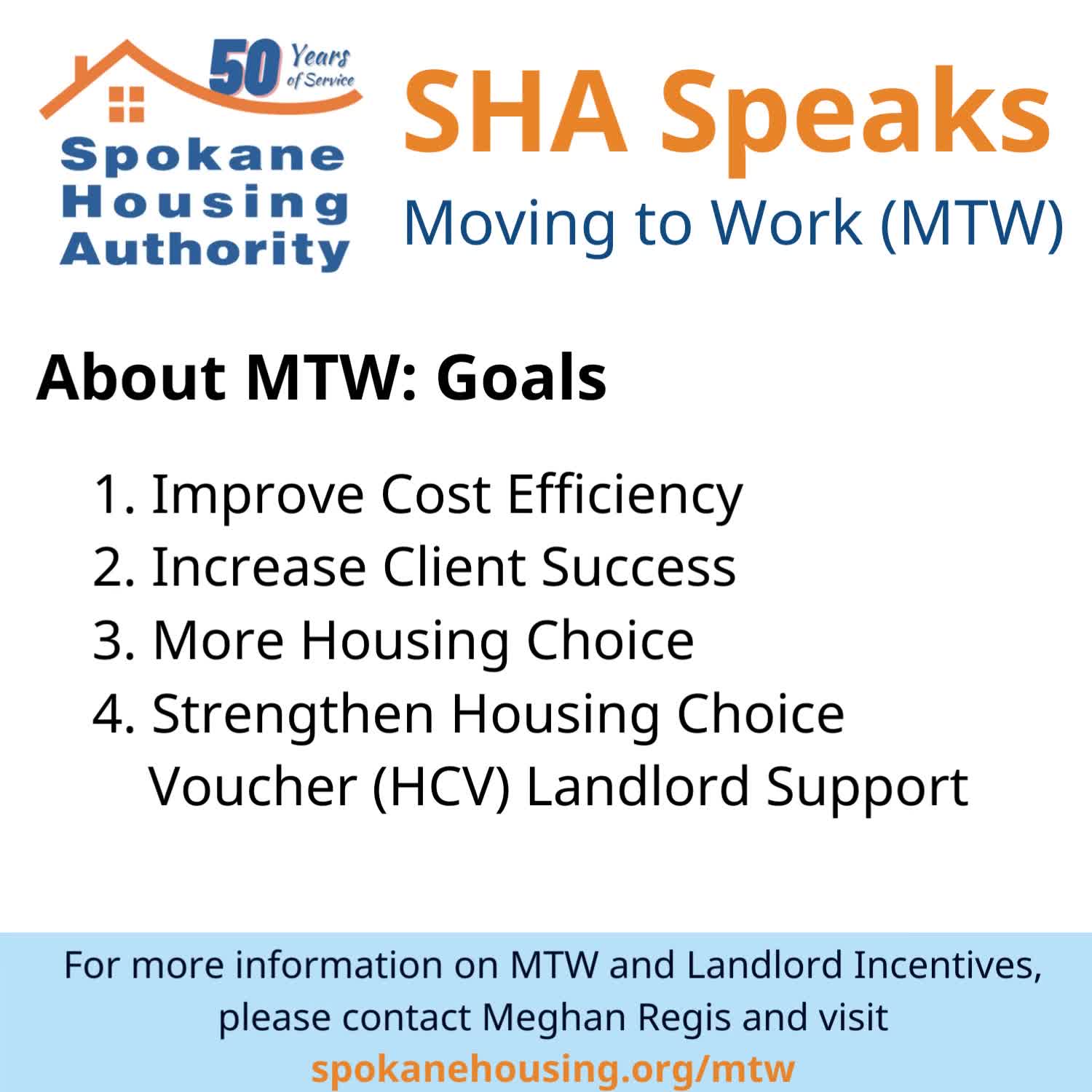 50 Years of Service
Spokane Housing Authority

SHA Speaks
Moving to Work (MTW)

About MTW: Goals

1. Improve Cost Efficiency
2. Increase Client Success
3. More Housing Choice
4. Strengthen Housing Choice Voucher (HCV) Landlord Support

For more information on MTW and Landlord Incentives, please contact Meghan Regis and visit spokanehousing.org/mtw